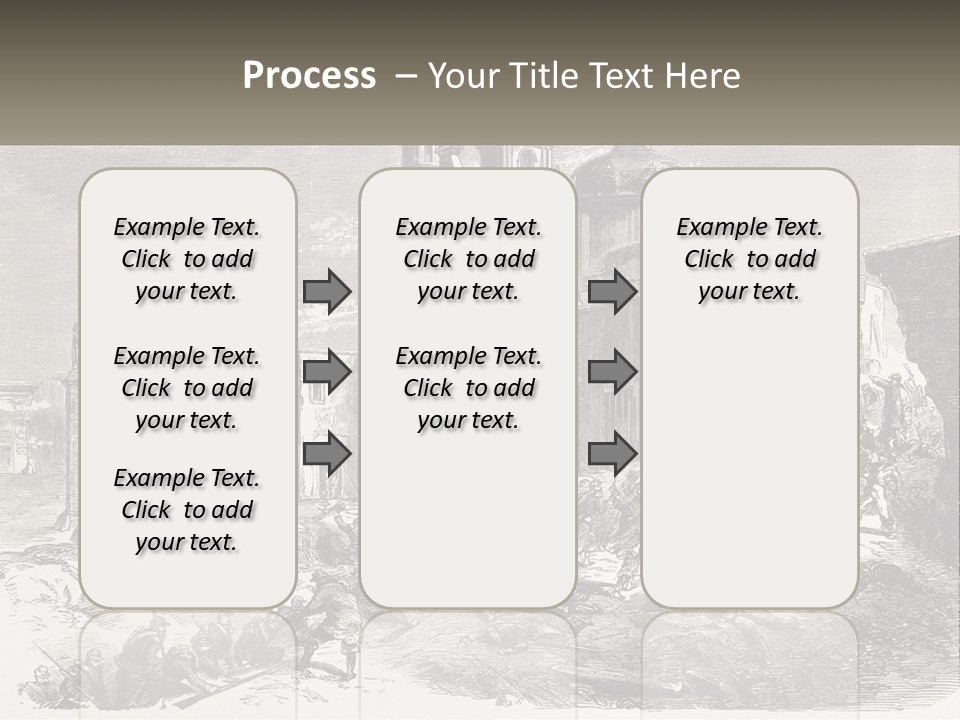 Process – Your Title Text Here

Example Text. Click to add your text.

Example Text. Click to add your text.

Example Text. Click to add your text.

Example Text. Click to add your text.

Example Text. Click to add your text.

Example Text. Click to add your text.